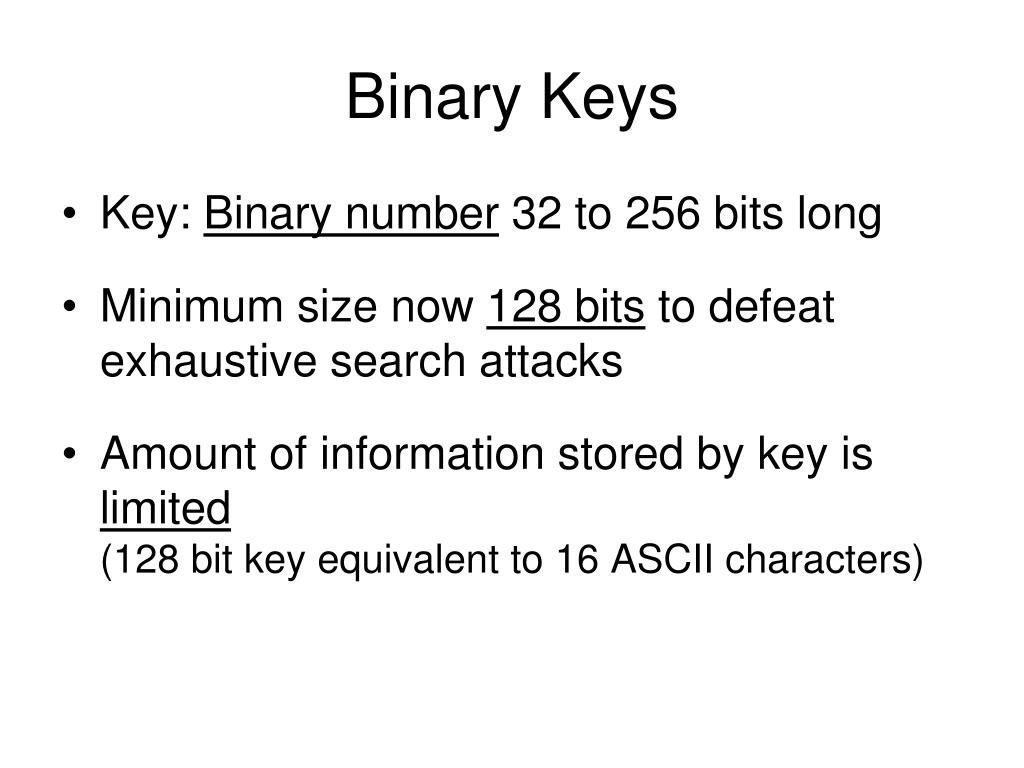 Binary Keys

• Key: Binary number 32 to 256 bits long

• Minimum size now 128 bits to defeat exhaustive search attacks

• Amount of information stored by key is limited
(128 bit key equivalent to 16 ASCII characters)